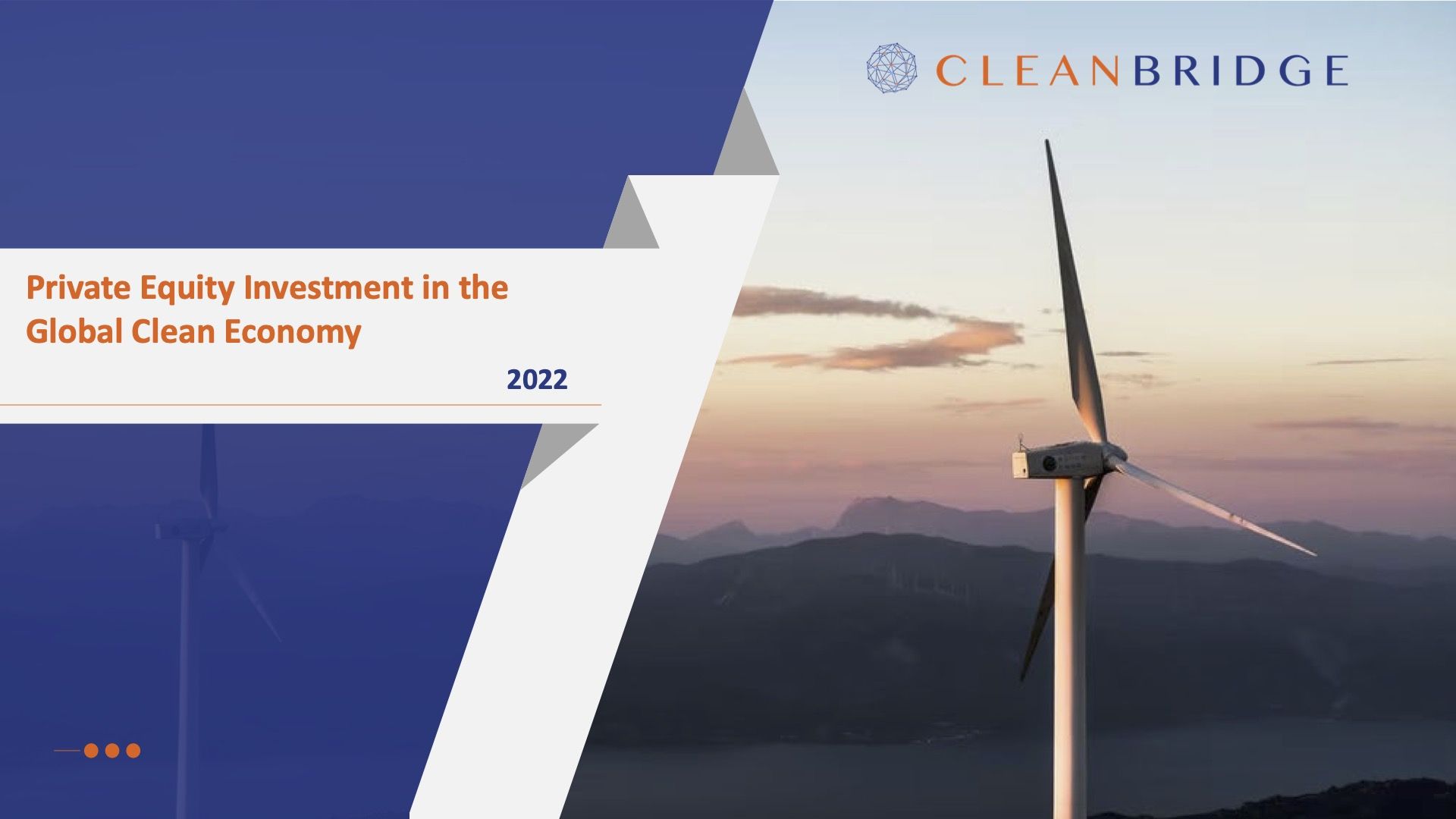 CLEANBRIDGE

Private Equity Investment in the Global Clean Economy

2022